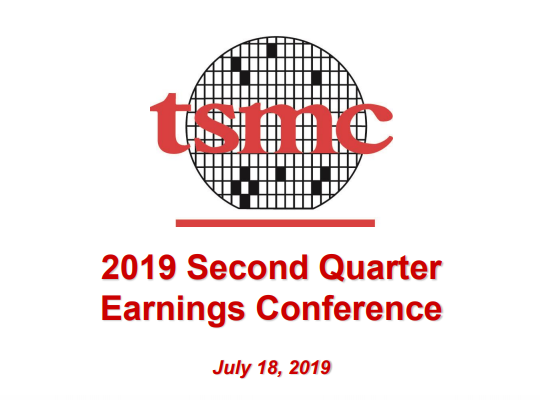 tsmc

2019 Second Quarter Earnings Conference

July 18, 2019